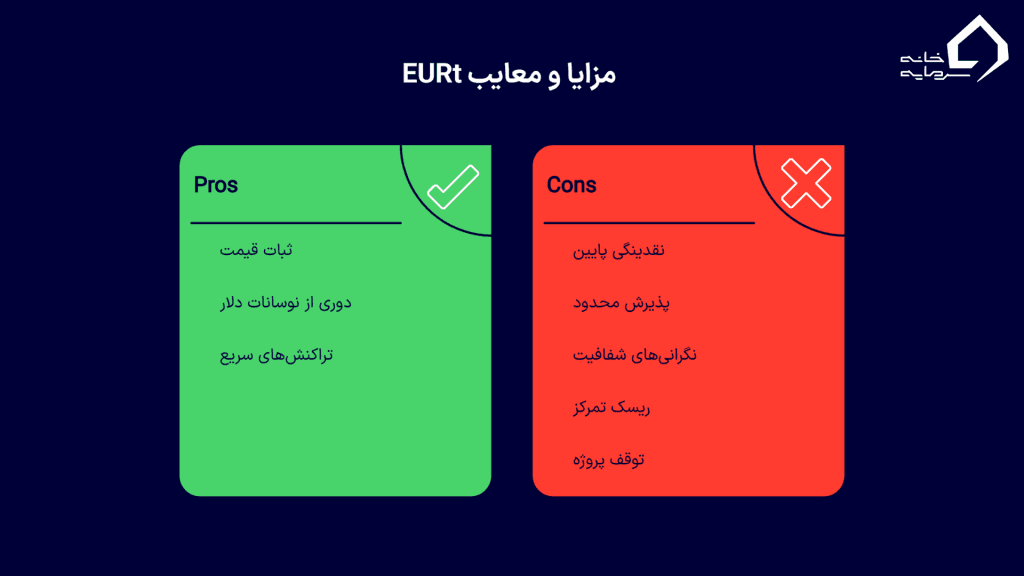 خانه سرمایه

مزایا و معایب EURt

Pros

ثبات قیمت

دوری از نوسانات دلار

تراکنش‌های سریع

Cons

نقدینگی پایین

پذیرش محدود

نگرانی‌های شفافیت

ریسک تمرکز

توقف پروژه